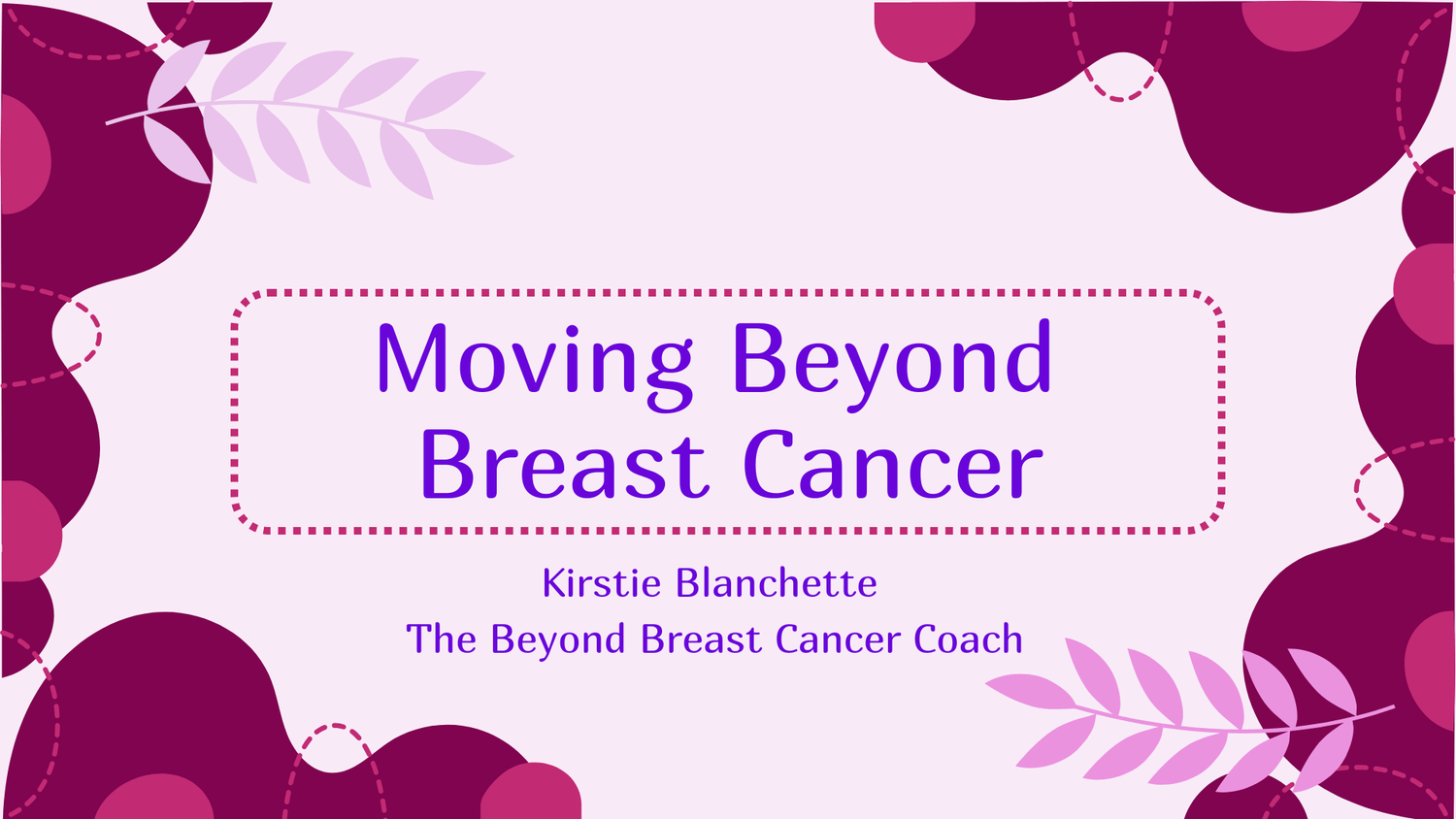 Moving Beyond Breast Cancer

Kirstie Blanchette
The Beyond Breast Cancer Coach